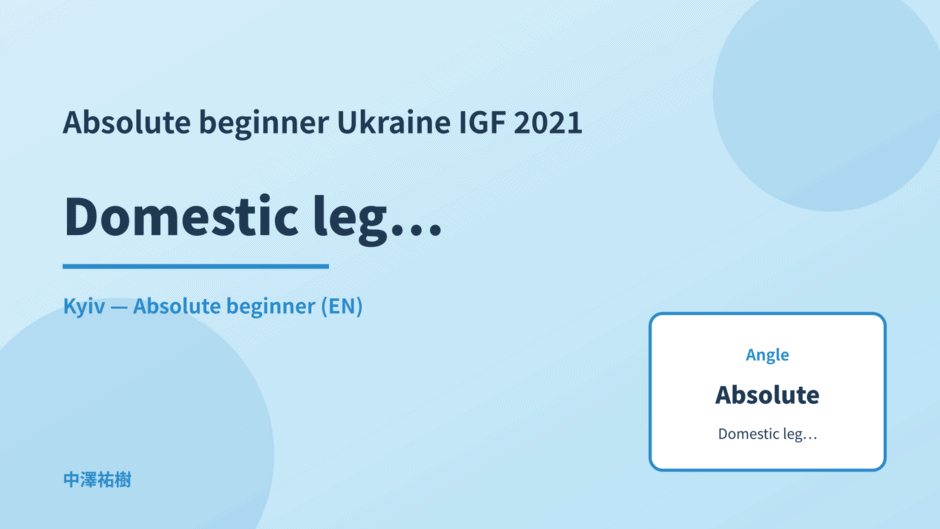 Absolute beginner Ukraine IGF 2021

Domestic leg…

Kyiv — Absolute beginner (EN)

Angle

Absolute

Domestic leg…

中澤祐樹